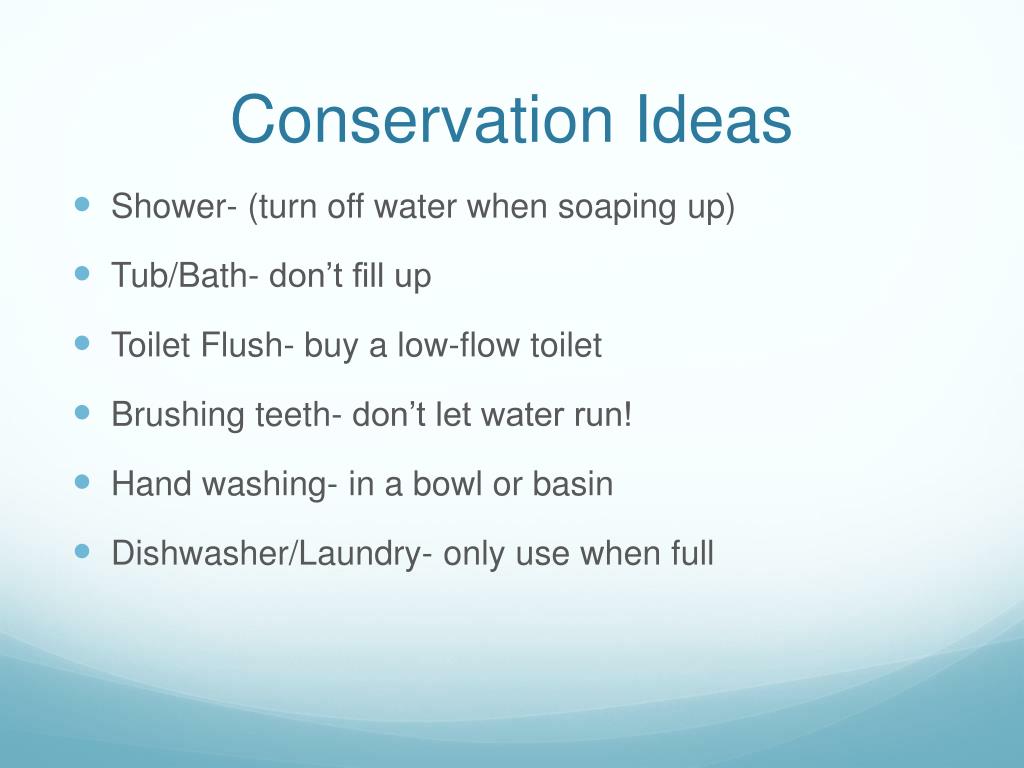 Conservation Ideas

- Shower- (turn off water when soaping up)
- Tub/Bath- don’t fill up
- Toilet Flush- buy a low-flow toilet
- Brushing teeth- don’t let water run!
- Hand washing- in a bowl or basin
- Dishwasher/Laundry- only use when full